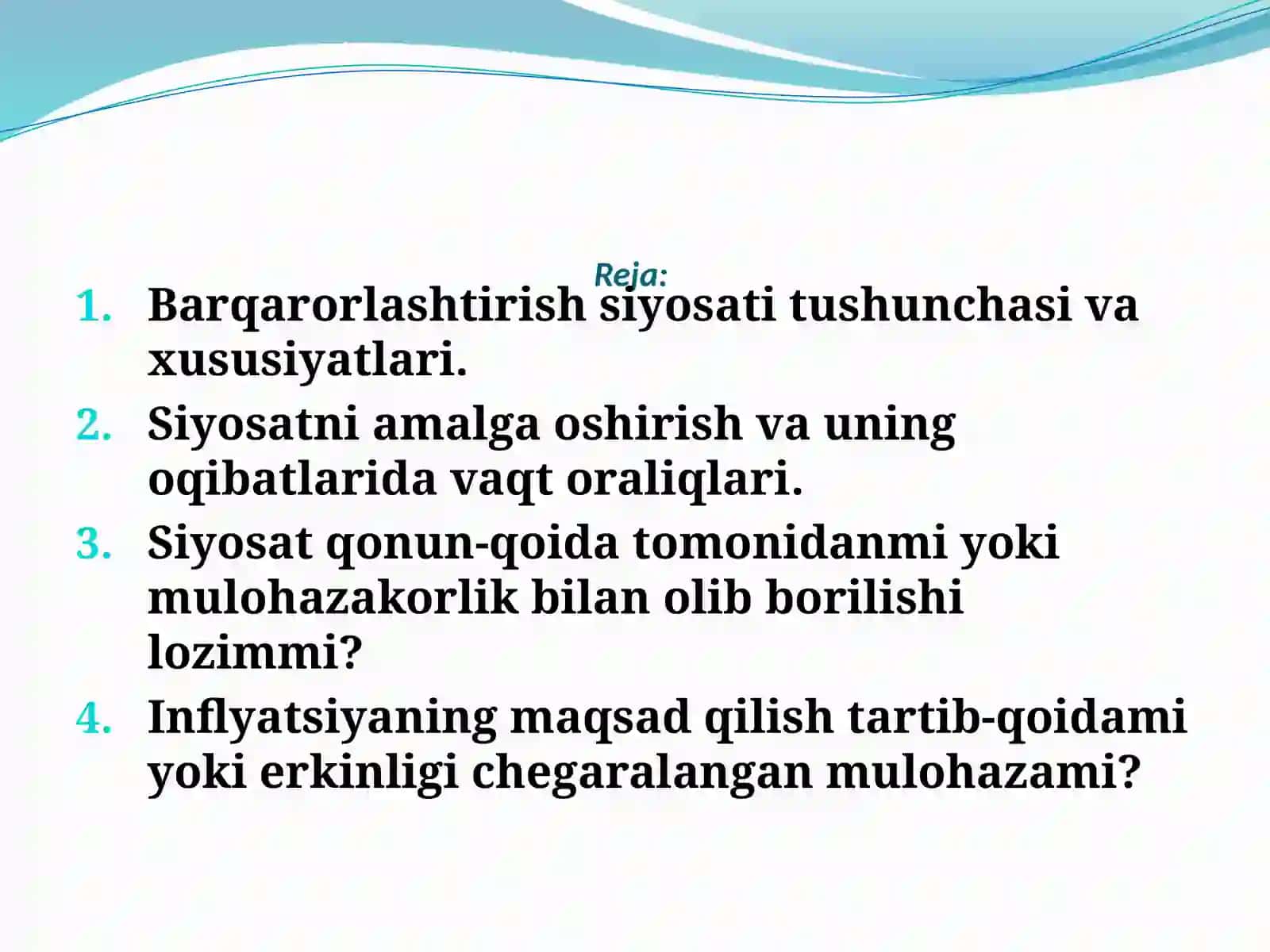 Reja:

1. Barqarorlashtirish siyosati tushunchasi va xususiyatlari.
2. Siyosatni amalga oshirish va uning oqibatlarida vaqt oraliqlari.
3. Siyosat qonun-qoida tomonidanmi yoki mulohazakorlik bilan olib borilishi lozimmi?
4. Inflyatsiyaning maqsad qilish tartib-qoidami yoki erkinligi chegaralangan mulohazami?